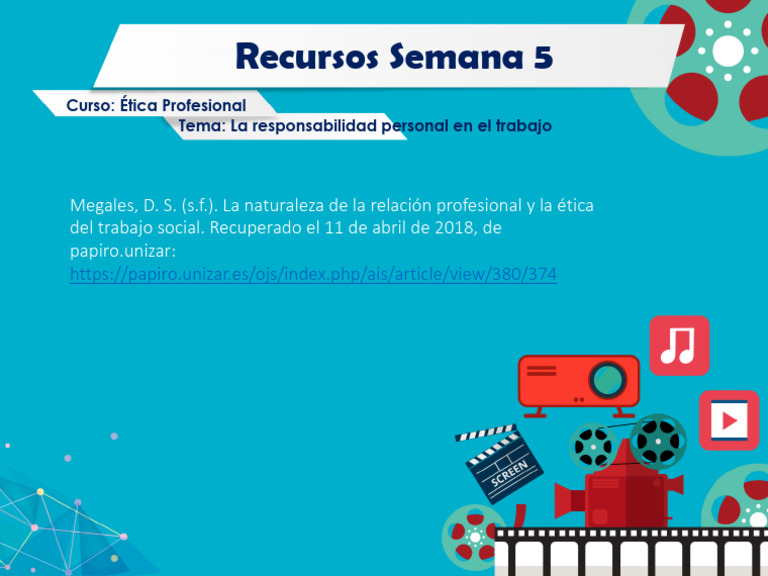 Recursos Semana 5

Curso: Ética Profesional

Tema: La responsabilidad personal en el trabajo

Megales, D. S. (s.f.). La naturaleza de la relación profesional y la ética del trabajo social. Recuperado el 11 de abril de 2018, de papiro.unizar: https://papiro.unizar.es/ojs/index.php/ais/article/view/380/374

SCREEN